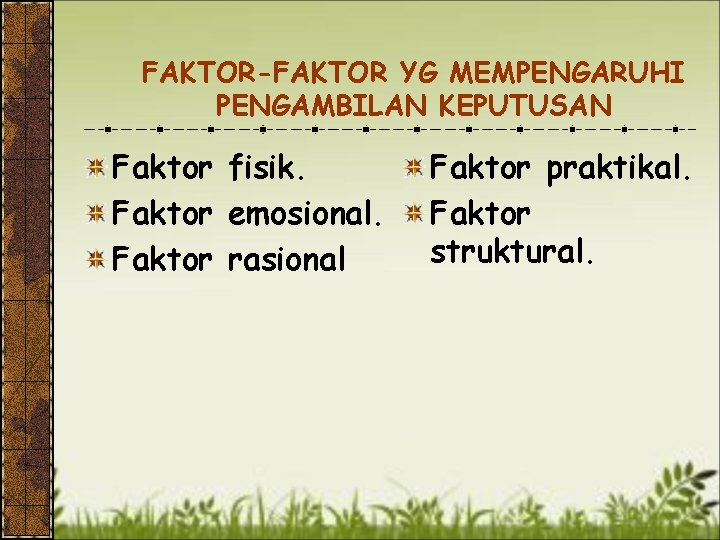 FAKTOR-FAKTOR YG MEMPENGARUHI PENGAMBILAN KEPUTUSAN

Faktor fisik.
Faktor emosional.
Faktor rasional

Faktor praktikal.
Faktor struktural.